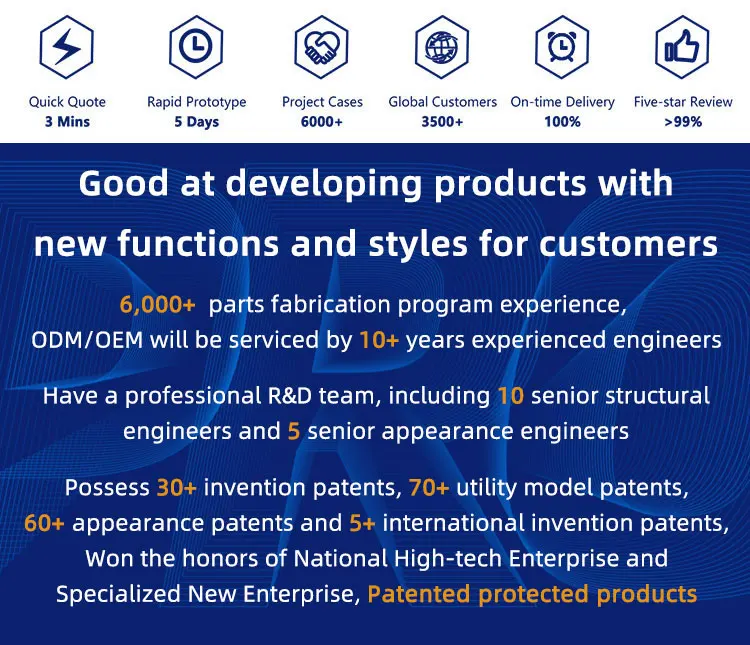 Quick Quote
3 Mins

Rapid Prototype
5 Days

Project Cases
6000+

Global Customers
3500+

On-time Delivery
100%

Five-star Review
>99%

Good at developing products with new functions and styles for customers

6,000+ parts fabrication program experience, ODM/OEM will be serviced by 10+ years experienced engineers

Have a professional R&D team, including 10 senior structural engineers and 5 senior appearance engineers

Possess 30+ invention patents, 70+ utility model patents, 60+ appearance patents and 5+ international invention patents, Won the honors of National High-tech Enterprise and Specialized New Enterprise, Patented protected products